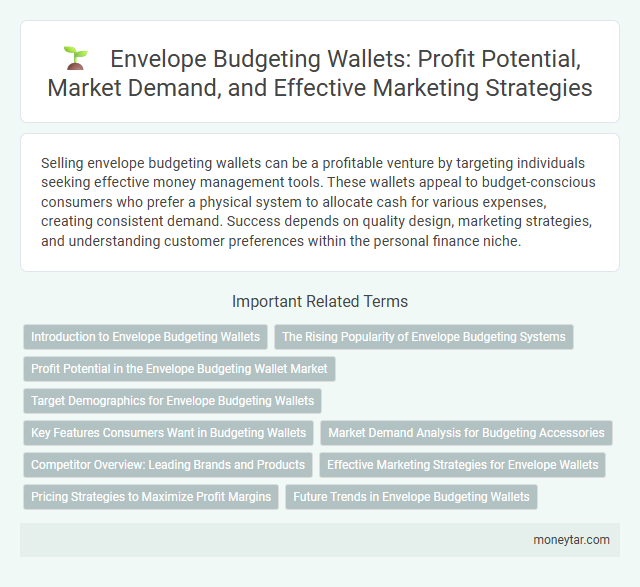 Envelope Budgeting Wallets: Profit Potential, Market Demand, and Effective Marketing Strategies

Selling envelope budgeting wallets can be a profitable venture by targeting individuals seeking effective money management tools. These wallets appeal to budget-conscious consumers who prefer a physical system to allocate cash for various expenses, creating consistent demand. Success depends on quality design, marketing strategies, and understanding customer preferences within the personal finance niche.

Important Related Terms

Introduction to Envelope Budgeting Wallets

The Rising Popularity of Envelope Budgeting Systems

Profit Potential in the Envelope Budgeting Wallet Market

Target Demographics for Envelope Budgeting Wallets

Key Features Consumers Want in Budgeting Wallets

Market Demand Analysis for Budgeting Accessories

Competitor Overview: Leading Brands and Products

Effective Marketing Strategies for Envelope Wallets

Pricing Strategies to Maximize Profit Margins

Future Trends in Envelope Budgeting Wallets

moneytar.com